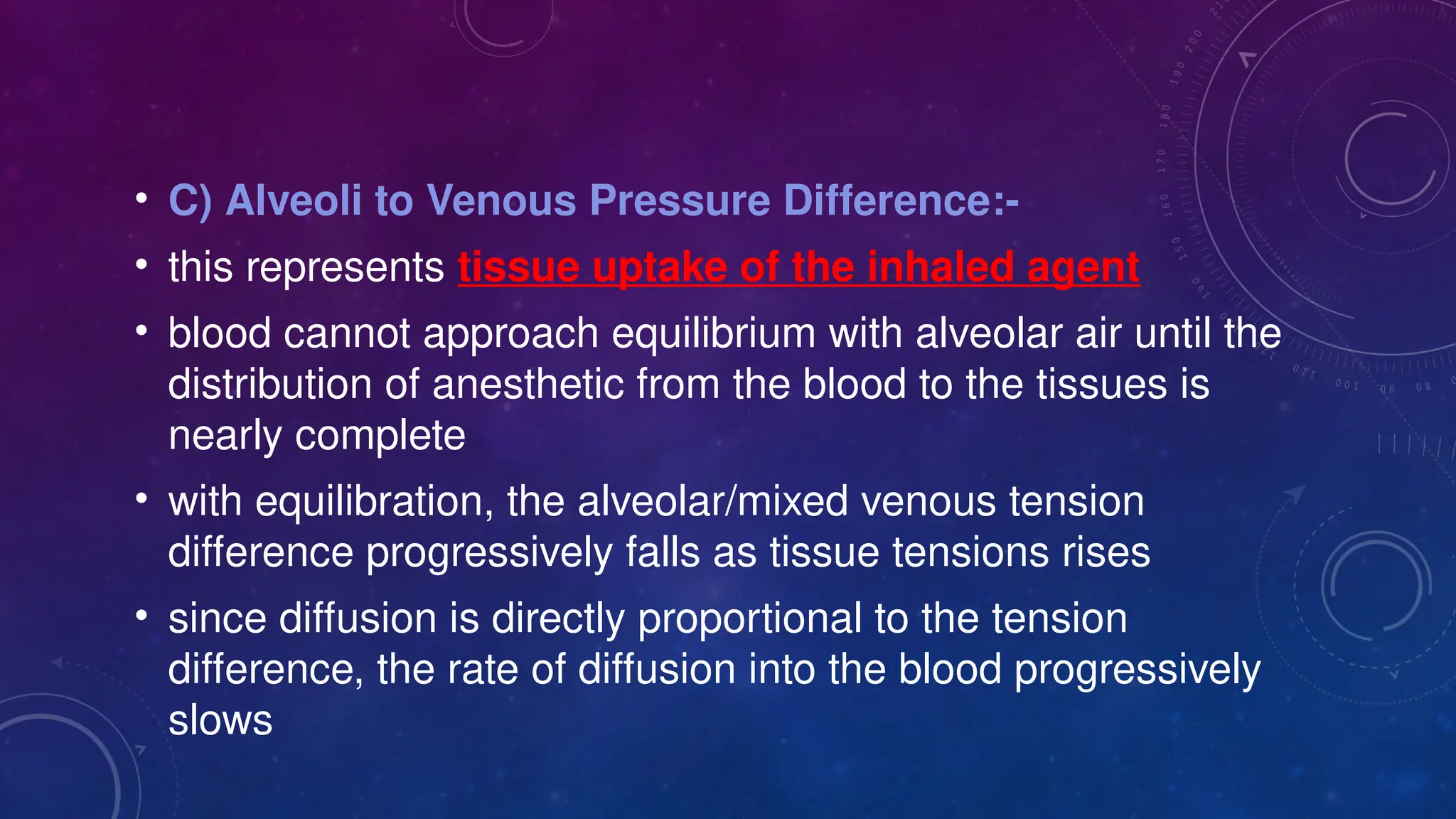 • C) Alveoli to Venous Pressure Difference:-
• this represents tissue uptake of the inhaled agent
• blood cannot approach equilibrium with alveolar air until the distribution of anesthetic from the blood to the tissues is nearly complete
• with equilibration, the alveolar/mixed venous tension difference progressively falls as tissue tensions rises
• since diffusion is directly proportional to the tension difference, the rate of diffusion into the blood progressively slows